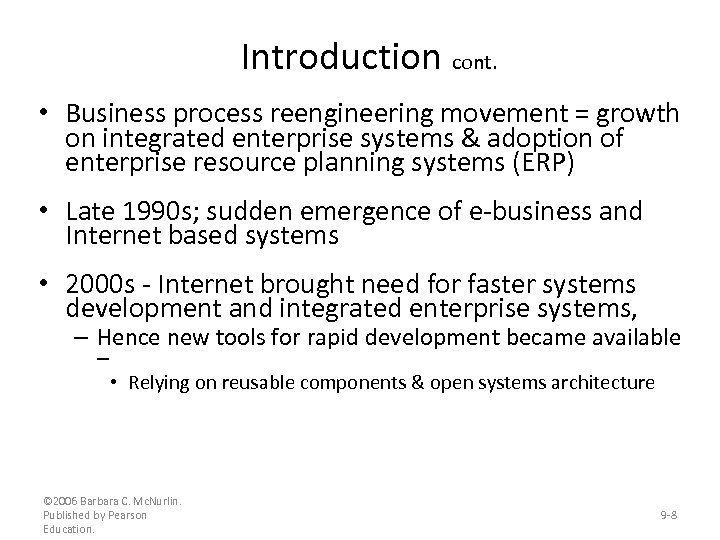 Introduction cont.

• Business process reengineering movement = growth on integrated enterprise systems & adoption of enterprise resource planning systems (ERP)

• Late 1990s; sudden emergence of e-business and Internet based systems

• 2000s - Internet brought need for faster systems development and integrated enterprise systems,
– Hence new tools for rapid development became available –
• Relying on reusable components & open systems architecture

©2006 Barbara C. McNurlin. Published by Pearson Education.

9-8